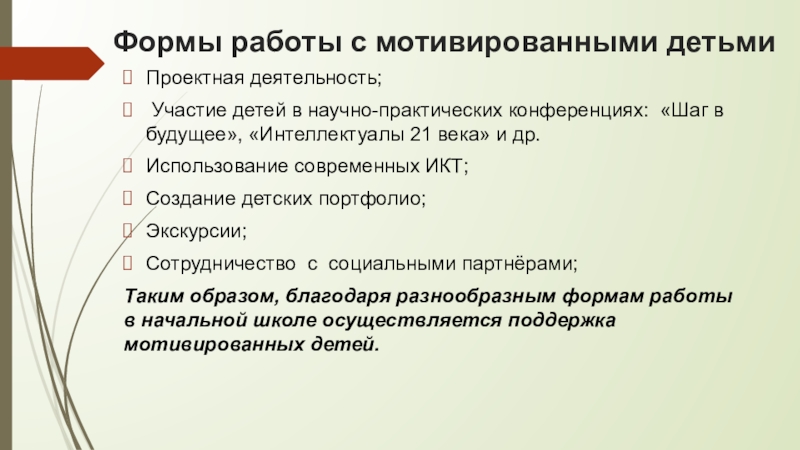 Формы работы с мотивированными детьми

Проектная деятельность;

Участие детей в научно-практических конференциях: «Шаг в будущее», «Интеллектуалы 21 века» и др.

Использование современных ИКТ;

Создание детских портфолио;

Экскурсии;

Сотрудничество с социальными партнёрами;

Таким образом, благодаря разнообразным формам работы в начальной школе осуществляется поддержка мотивированных детей.